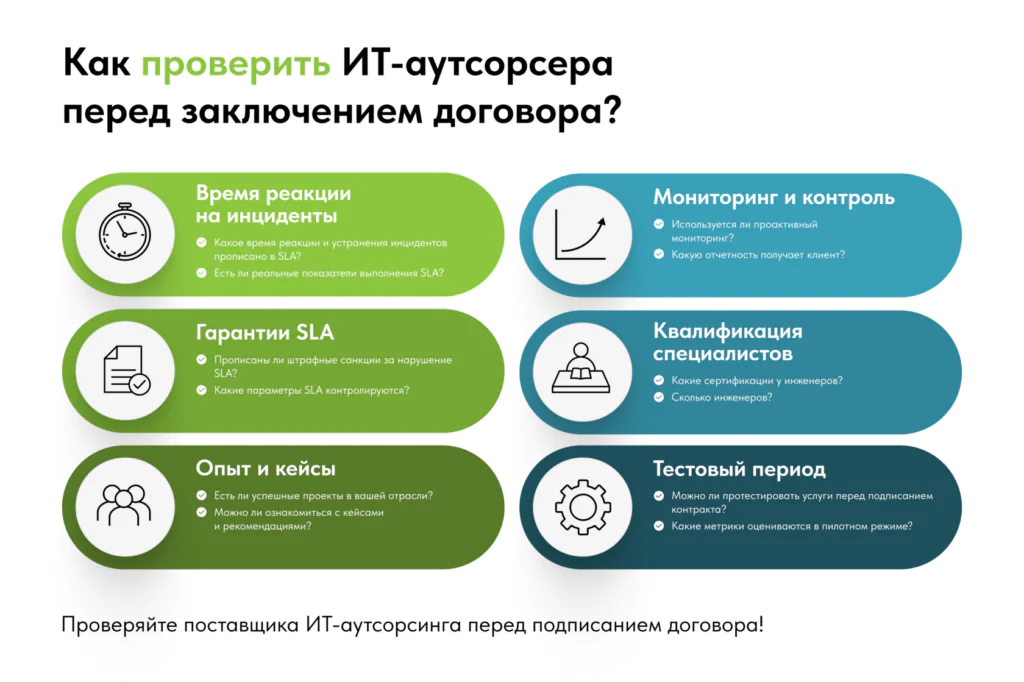 Как проверить ИТ-аутсорсера перед заключением договора?

Время реакции на инциденты

Какое время реакции и устранения инцидентов прописано в SLA?

Есть ли реальные показатели выполнения SLA?

Гарантии SLA

Прописаны ли штрафные санкции за нарушение SLA?

Какие параметры SLA контролируются?

Опыт и кейсы

Есть ли успешные проекты в вашей отрасли?

Можно ли ознакомиться с кейсами и рекомендациями?

Мониторинг и контроль

Используется ли проактивный мониторинг?

Какую отчетность получает клиент?

Квалификация специалистов

Какие сертификации у инженеров?

Сколько инженеров?

Тестовый период

Можно ли протестировать услуги перед подписанием контракта?

Какие метрики оцениваются в пилотном режиме?

Проверяйте поставщика ИТ-аутсорсинга перед подписанием договора!